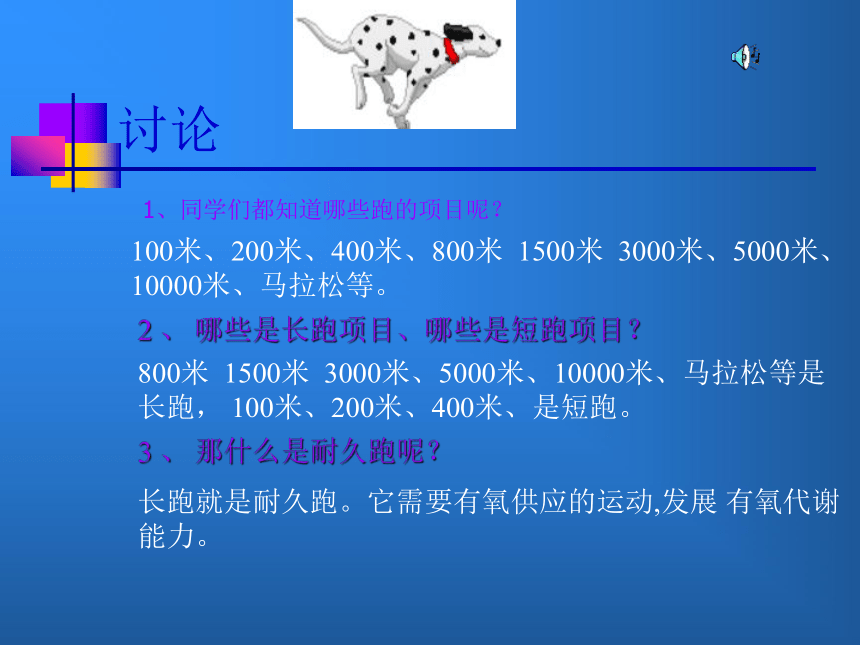 讨论

1、同学们都知道哪些跑的项目呢？

100米、200米、400米、800米 1500米 3000米、5000米、10000米、马拉松等。

2、 哪些是长跑项目、哪些是短跑项目？

800米 1500米 3000米、5000米、10000米、马拉松等是长跑， 100米、200米、400米、是短跑。

3、 那什么是耐久跑呢？

长跑就是耐久跑。它需要有氧供应的运动,发展 有氧代谢能力。